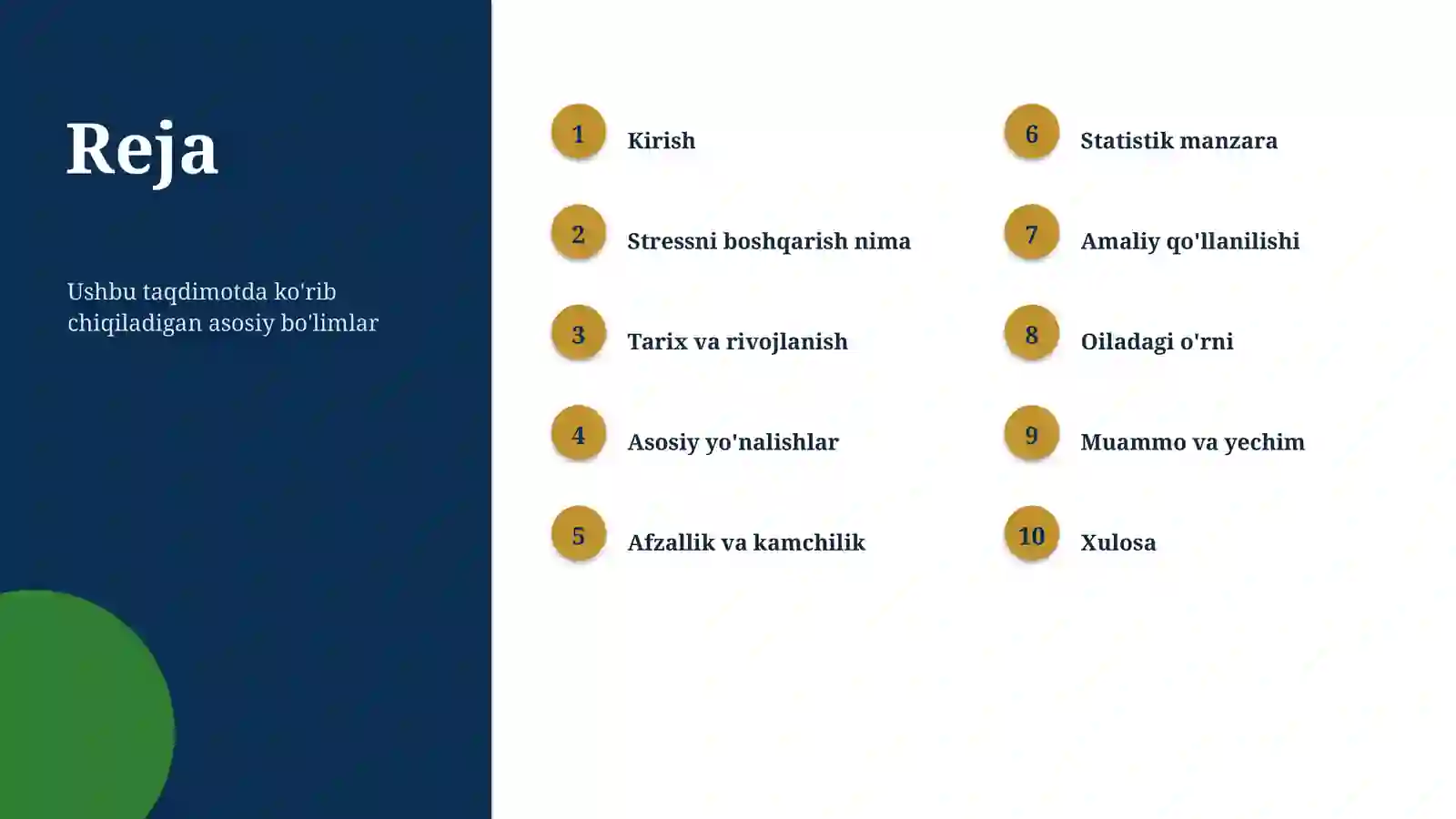 Reja

Ushbu taqdimotda ko'rib chiqiladigan asosiy bo'limlar

1 Kirish

2 Stressni boshqarish nima

3 Tarix va rivojlanish

4 Asosiy yo'nalishlar

5 Afzallik va kamchilik

6 Statistik manzara

7 Amaliy qo'llanilishi

8 Oiladagi o'rni

9 Muammo va yechim

10 Xulosa